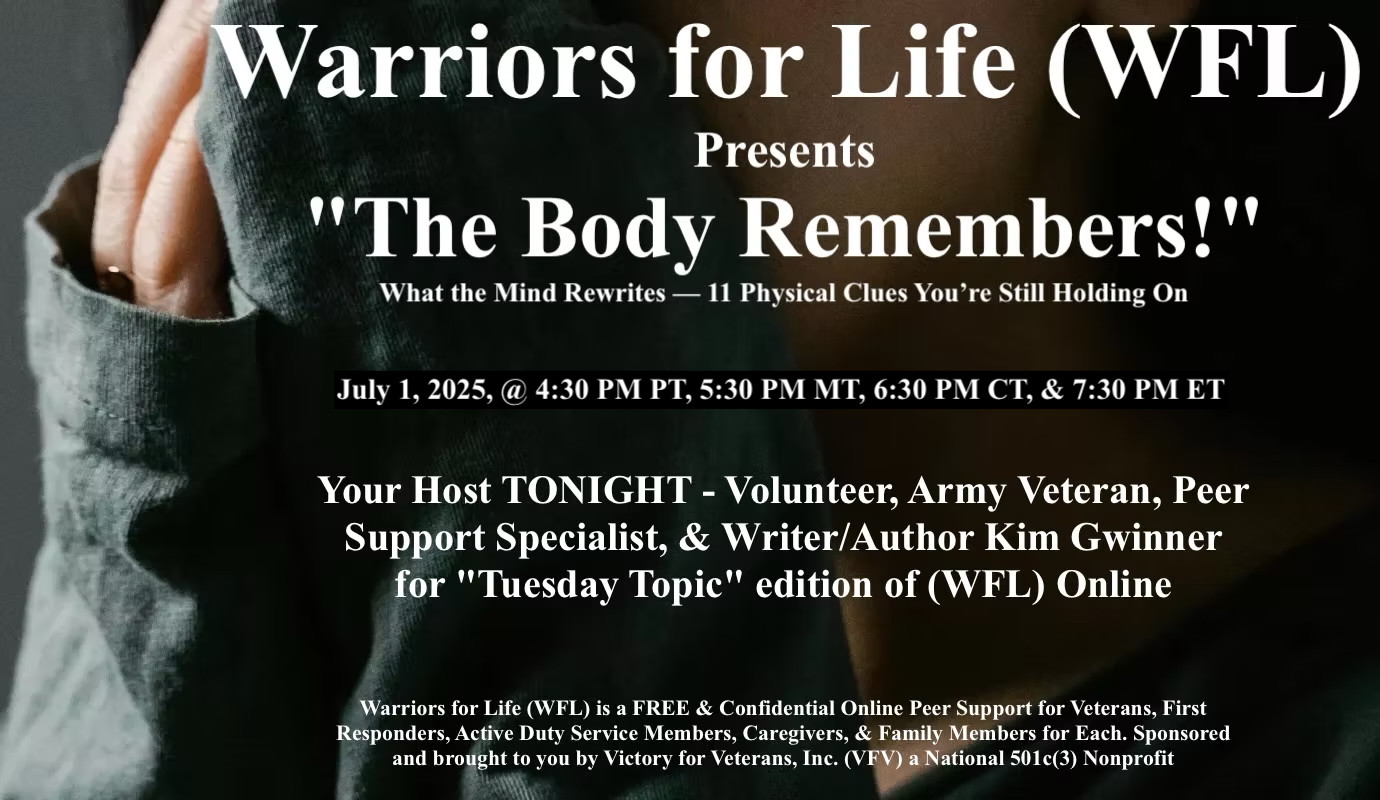 Warriors for Life (WFL)
Presents
"The Body Remembers!"
What the Mind Rewrites — 11 Physical Clues You're Still Holding On

July 1, 2025, @ 4:30 PM PT, 5:30 PM MT, 6:30 PM CT, & 7:30 PM ET

Your Host TONIGHT - Volunteer, Army Veteran, Peer Support Specialist, & Writer/Author Kim Gwinner for "Tuesday Topic" edition of (WFL) Online

Warriors for Life (WFL) is a FREE & Confidential Online Peer Support for Veterans, First Responders, Active Duty Service Members, Caregivers, & Family Members for Each. Sponsored and brought to you by Victory for Veterans, Inc. (VFV) a National 501c(3) Nonprofit